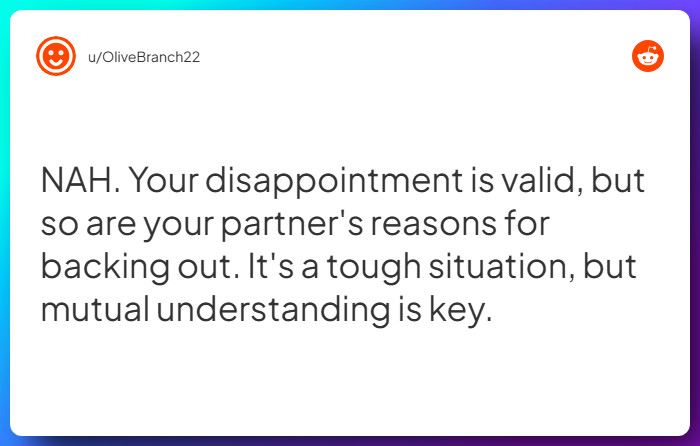 u/OliveBranch22

NAH. Your disappointment is valid, but so are your partner's reasons for backing out. It's a tough situation, but mutual understanding is key.